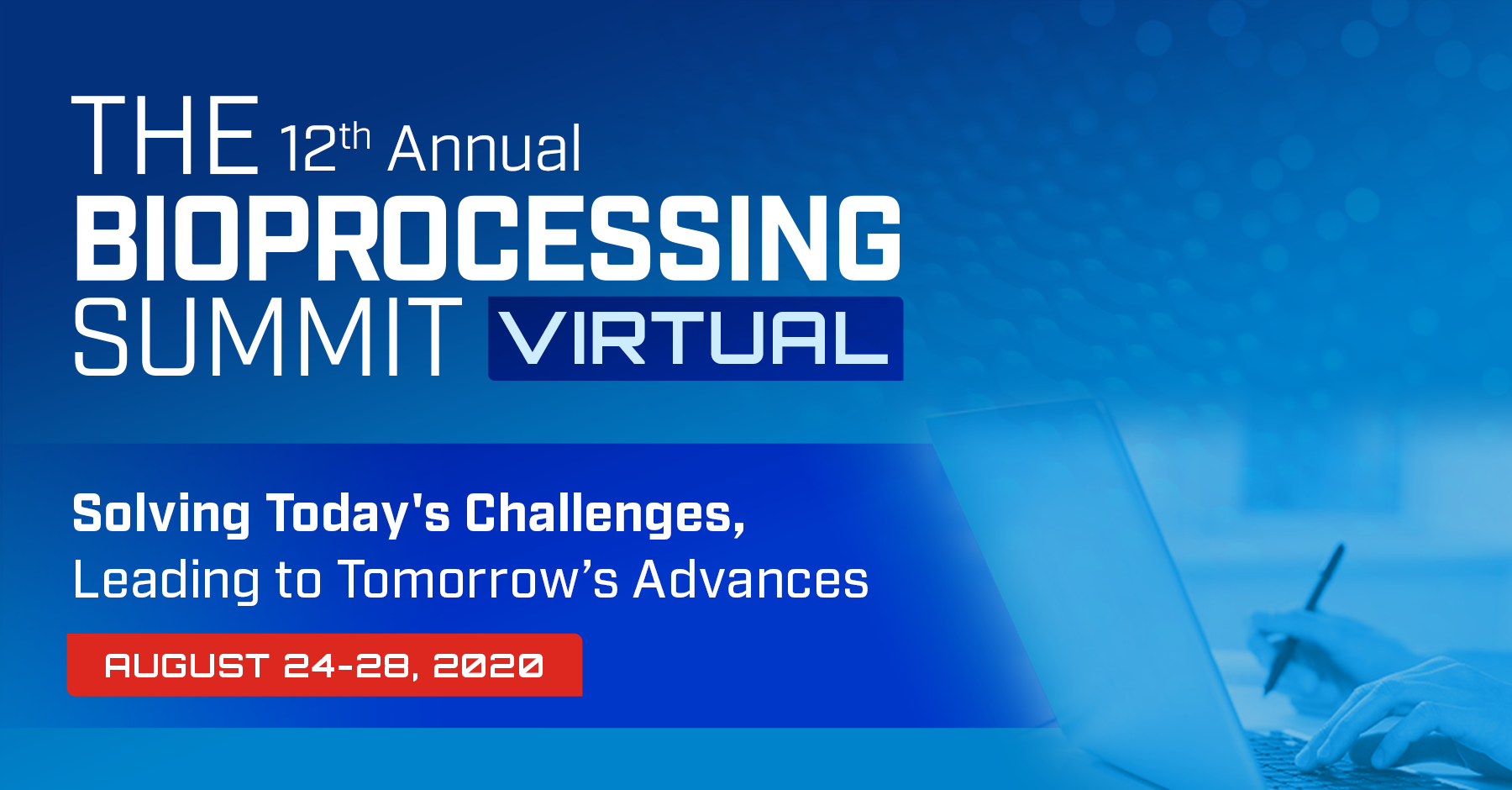 THE 12th Annual
BIOPROCESSING
SUMMIT VIRTUAL

Solving Today's Challenges,
Leading to Tomorrow's Advances

AUGUST 24-28, 2020